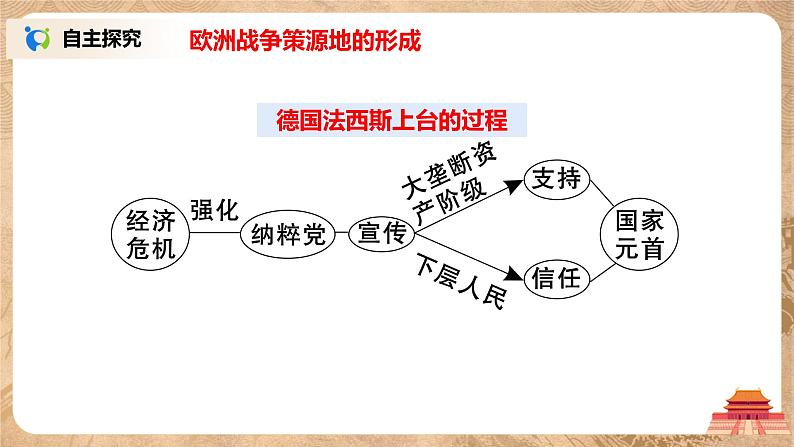 自主探究

欧洲战争策源地的形成

德国法西斯上台的过程

经济危机

强化

纳粹党

宣传

大垄断资产阶级

支持

下层人民

信任

国家元首